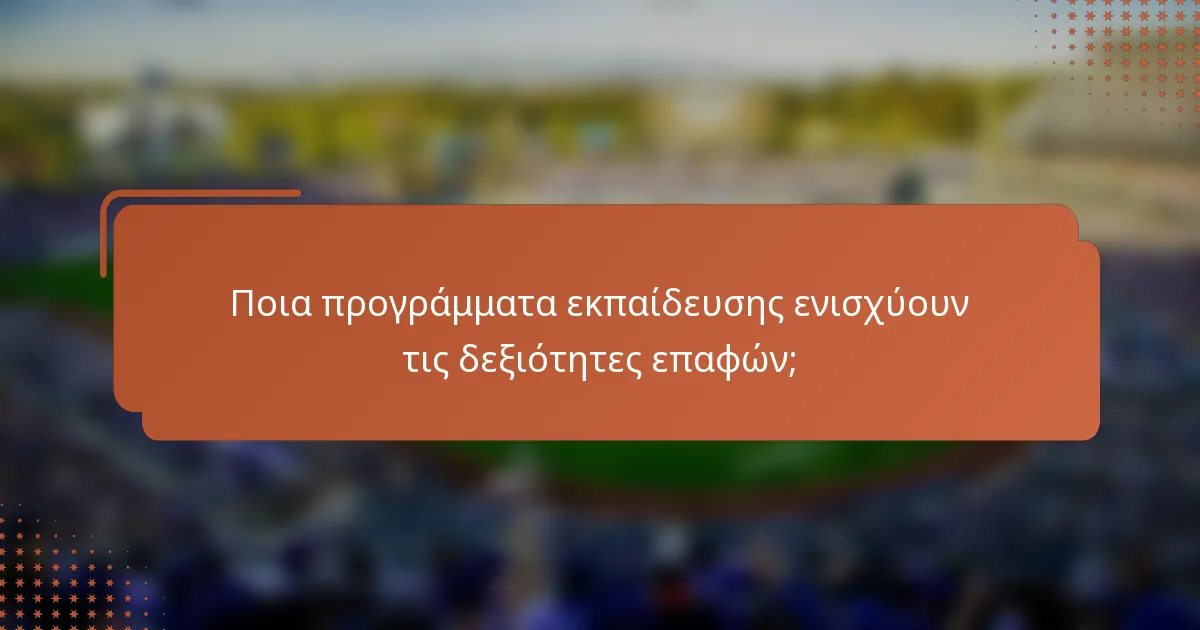 Ποια προγράμματα εκπαίδευσης ενισχύουν τις δεξιότητες επαφών;